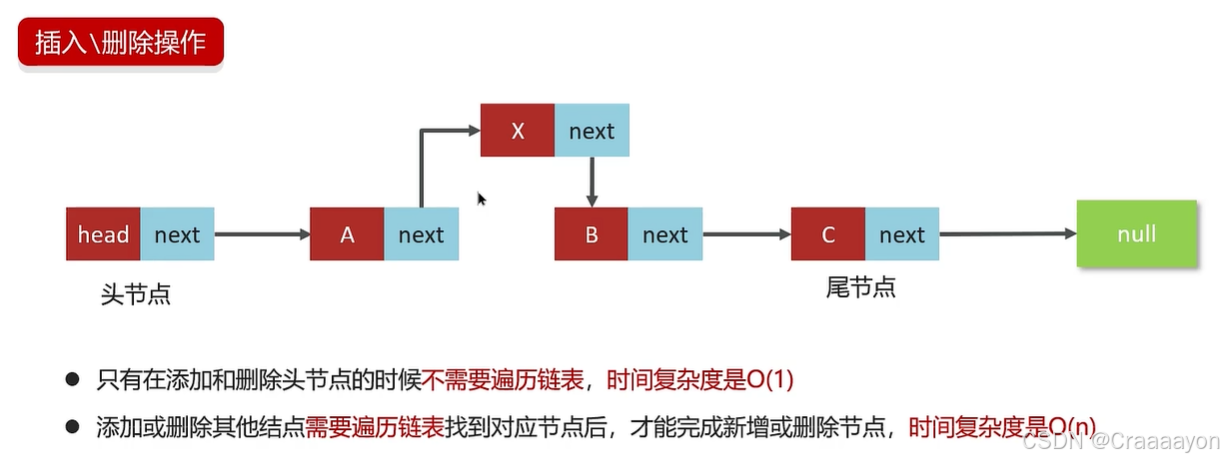 插入\删除操作

X next

head next

A next

B next

C next

null

头节点

尾节点

● 只有在添加和删除头节点的时候不需要遍历链表，时间复杂度是O(1)

● 添加或删除其他结点需要遍历链表找到对应节点后，才能完成新增或删除节点，时间复杂度是O(n)

CSDN @Craaaayon